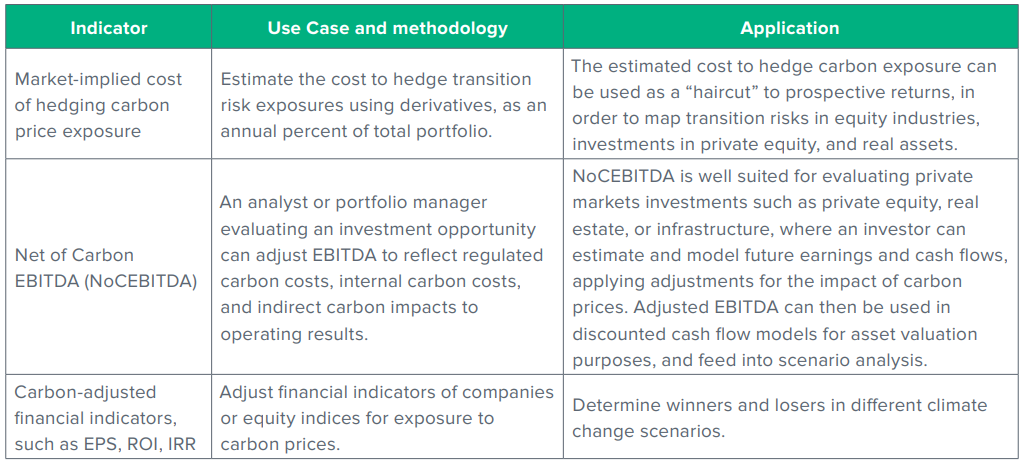 | Indicator | Use Case and methodology | Application |
|---|---|---|
| Market-implied cost of hedging carbon price exposure | Estimate the cost to hedge transition risk exposures using derivatives, as an annual percent of total portfolio. | The estimated cost to hedge carbon exposure can be used as a “haircut” to prospective returns, in order to map transition risks in equity industries, investments in private equity, and real assets. |
| Net of Carbon EBITDA (NoCEBITDA) | An analyst or portfolio manager evaluating an investment opportunity can adjust EBITDA to reflect regulated carbon costs, internal carbon costs, and indirect carbon impacts to operating results. | NoCEBITDA is well suited for evaluating private markets investments such as private equity, real estate, or infrastructure, where an investor can estimate and model future earnings and cash flows, applying adjustments for the impact of carbon prices. Adjusted EBITDA can then be used in discounted cash flow models for asset valuation purposes, and feed into scenario analysis. |
| Carbon-adjusted financial indicators, such as EPS, ROI, IRR | Adjust financial indicators of companies or equity indices for exposure to carbon prices. | Determine winners and losers in different climate change scenarios. |